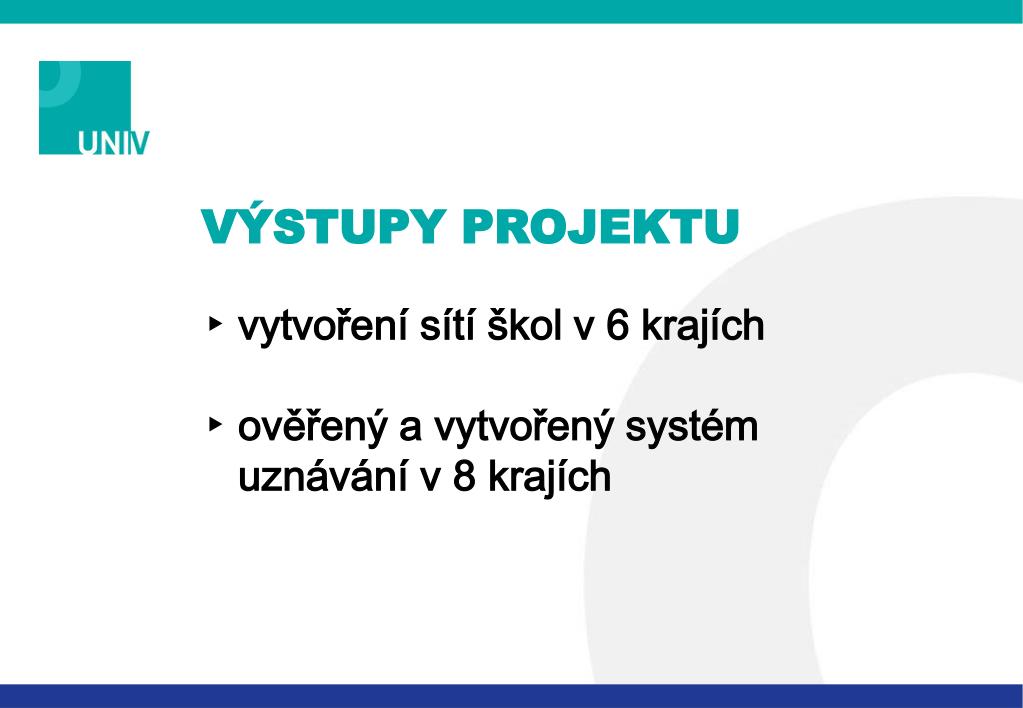 UNIV

VÝSTUPY PROJEKTU

‣ vytvoření sítí škol v 6 krajích

‣ ověřený a vytvořený systém uznávání v 8 krajích